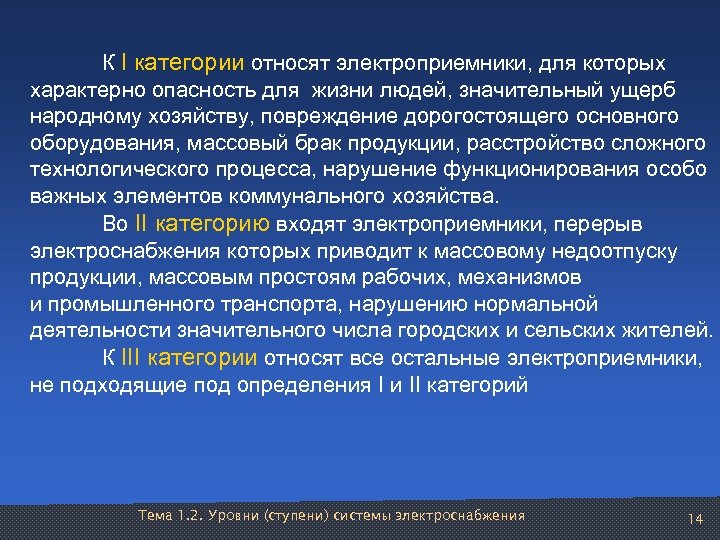 К I категории относят электроприемники, для которых характерно опасность для  жизни людей, значительный ущерб народному хозяйству, повреждение дорогостоящего основного оборудования, массовый брак продукции, расстройство сложного технологического процесса, нарушение функционирования особо важных элементов коммунального хозяйства.

Во II категорию входят электроприемники, перерыв электроснабжения которых приводит к массовому недоотпуску продукции, массовым простоям рабочих, механизмов и промышленного транспорта, нарушению нормальной деятельности значительного числа городских и сельских жителей.

К III категории относят все остальные электроприемники, не подходящие под определения I и II категорий

Тема 1.2. Уровни (ступени) системы электроснабжения

14